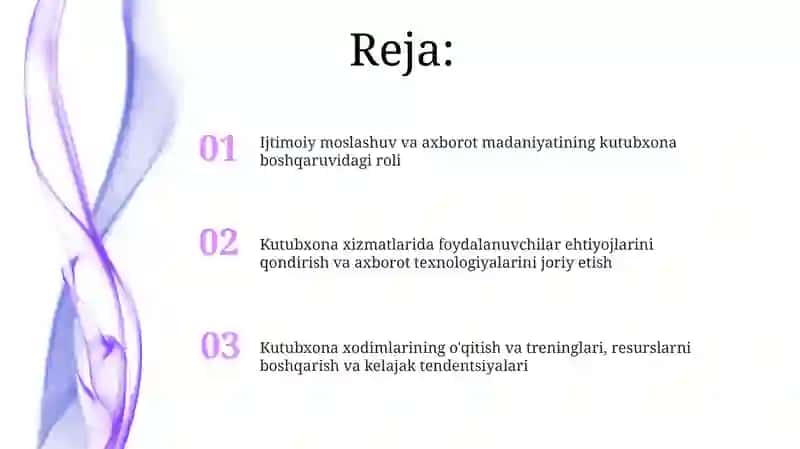 Reja:

01 Ijtimoiy moslashuv va axborot madaniyatining kutubxona boshqaruvidagi roli

02 Kutubxona xizmatlarida foydalanuvchilar ehtiyojlarini qondirish va axborot texnologiyalarini joriy etish

03 Kutubxona xodimlarining o'qitish va treninglari, resurslarni boshqarish va kelajak tendentsiyalari